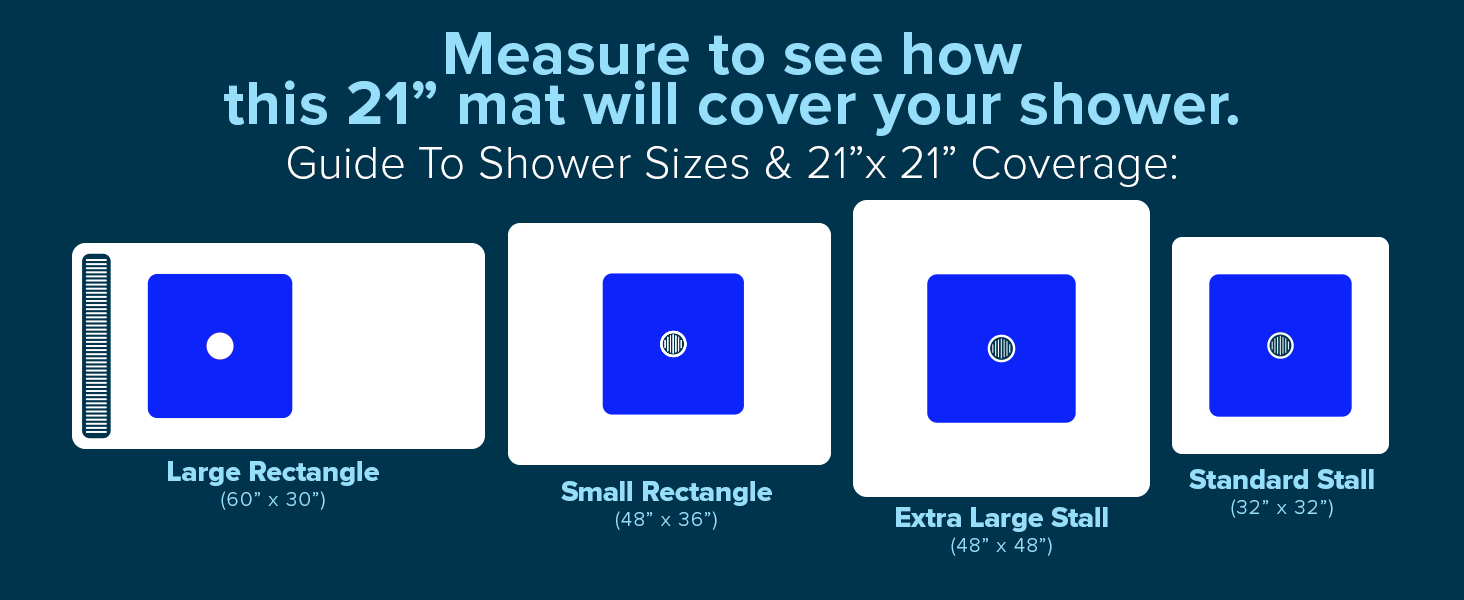 Measure to see how this 21” mat will cover your shower.

Guide To Shower Sizes & 21”x 21” Coverage:

Large Rectangle
(60” x 30”)

Small Rectangle
(48” x 36”)

Extra Large Stall
(48” x 48”)

Standard Stall
(32” x 32”)